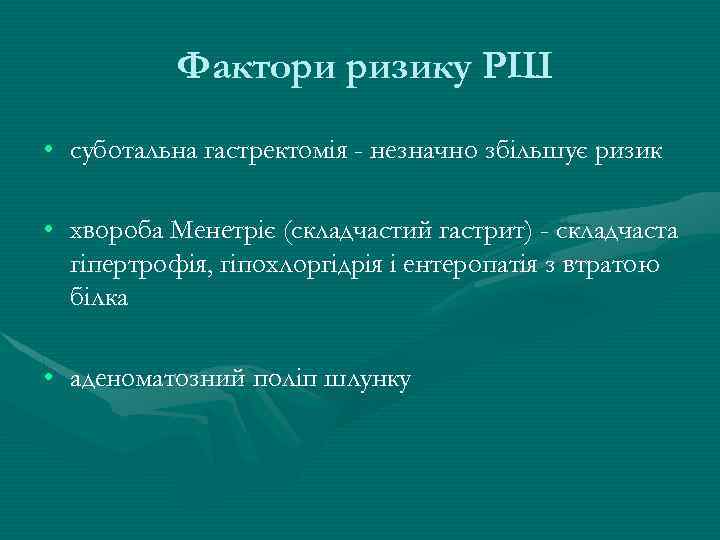 Фактори ризику РШ

• суботальна гастректомія - незначно збільшує ризик

• хвороба Менетріє (складчастий гастрит) - складчаста гіпертрофія, гіпохлоргідрія і ентеропатія з втратою білка

• аденоматозний поліп шлунку